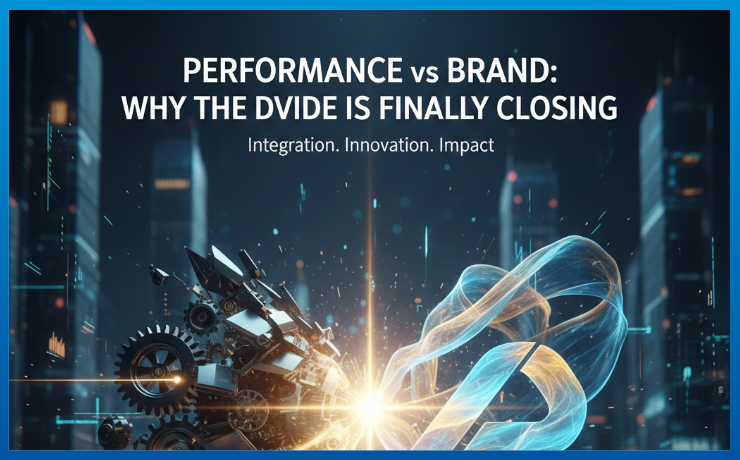 PERFORMANCE vs BRAND:
WHY THE DVIDE IS FINALLY CLOSING

Integration. Innovation. Impact